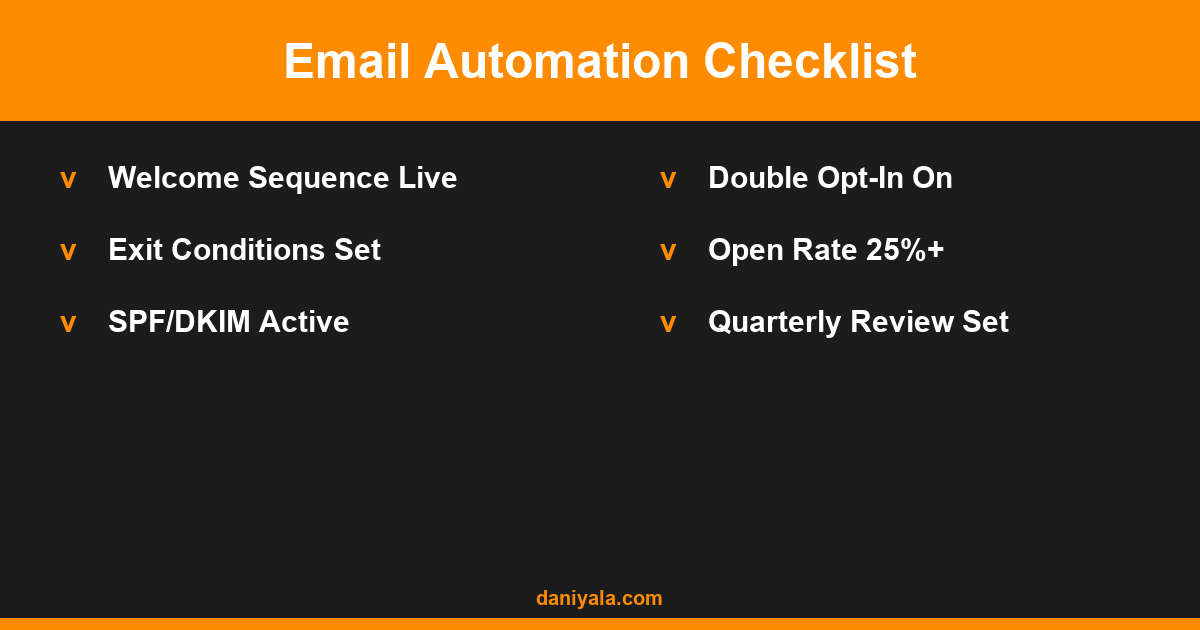 Email Automation Checklist

v Welcome Sequence Live

v Exit Conditions Set

v SPF/DKIM Active

v Double Opt-In On

v Open Rate 25%+

v Quarterly Review Set

daniyala.com